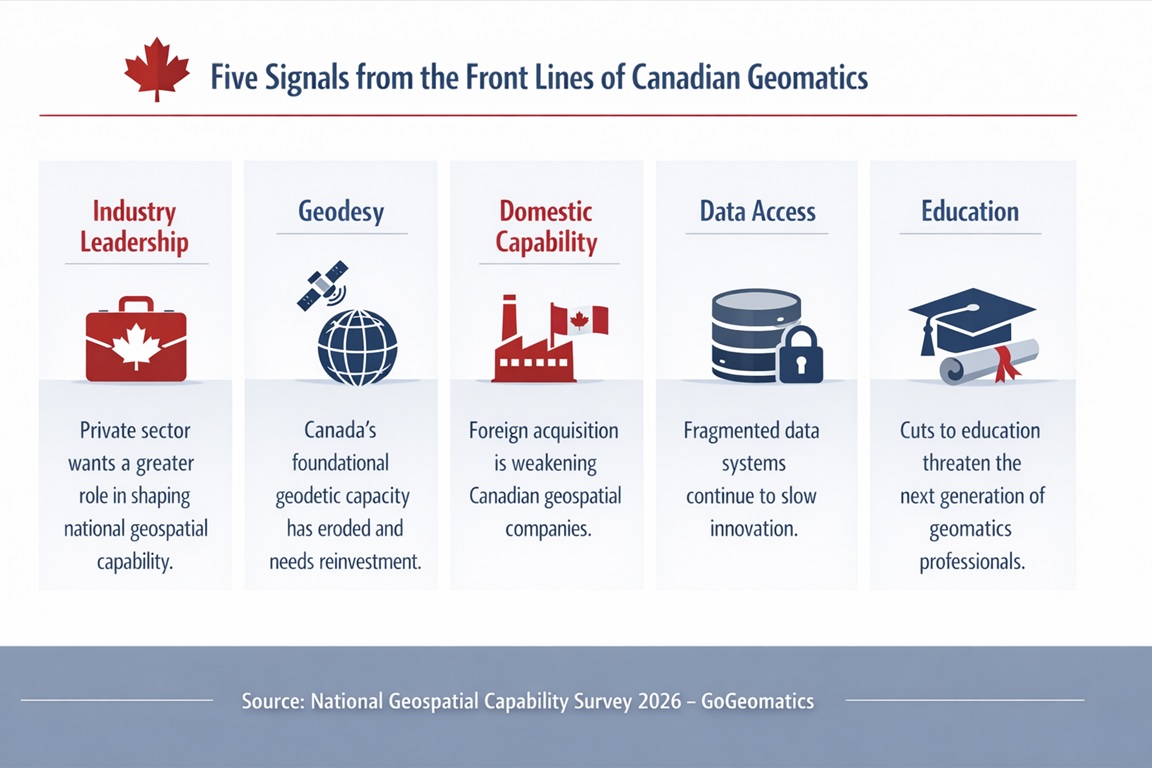 Five Signals from the Front Lines of Canadian Geomatics

Industry Leadership

Private sector wants a greater role in shaping national geospatial capability.

Geodesy

Canada's foundational geodetic capacity has eroded and needs reinvestment.

Domestic Capability

Foreign acquisition is weakening Canadian geospatial companies.

Data Access

Fragmented data systems continue to slow innovation.

Education

Cuts to education threaten the next generation of geomatics professionals.

Source: National Geospatial Capability Survey 2026 – GoGeomatics